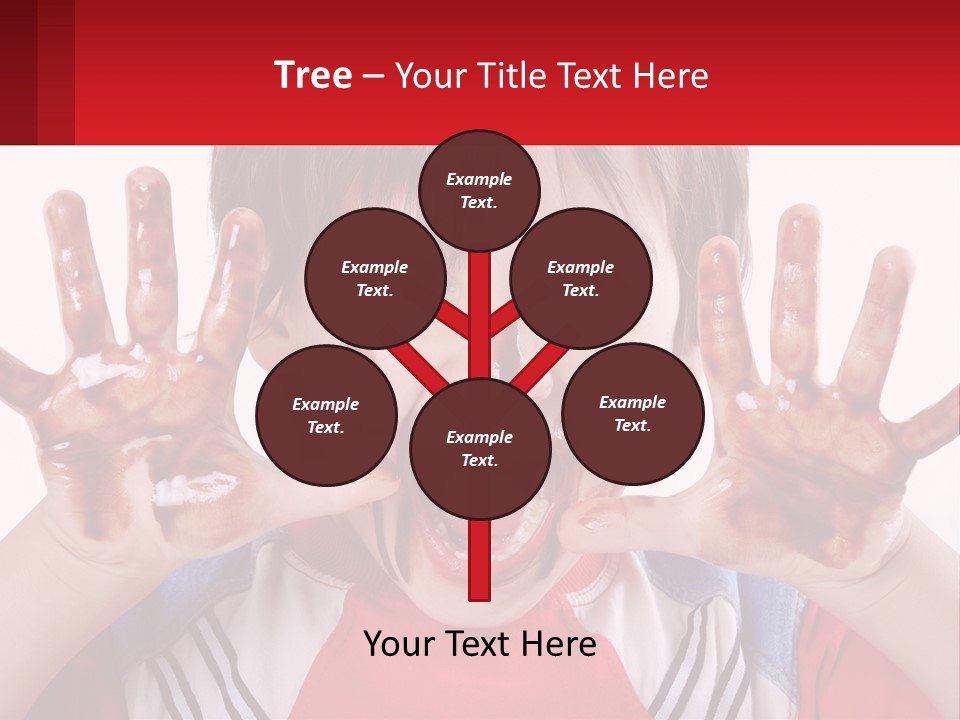 Tree – Your Title Text Here

Example Text.

Example Text.

Example Text.

Example Text.

Example Text.

Example Text.

Your Text Here